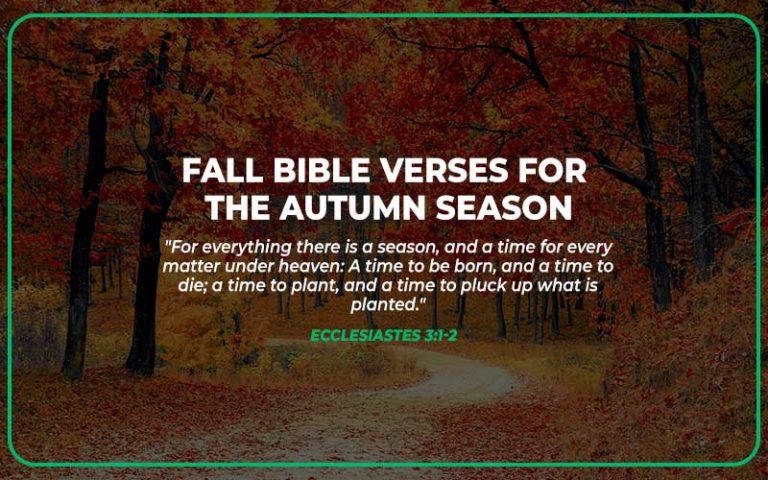 FALL BIBLE VERSES FOR THE AUTUMN SEASON

"For everything there is a season, and a time for every matter under heaven: A time to be born, and a time to die; a time to plant, and a time to pluck up what is planted."

ECCLESIASTES 3:1-2